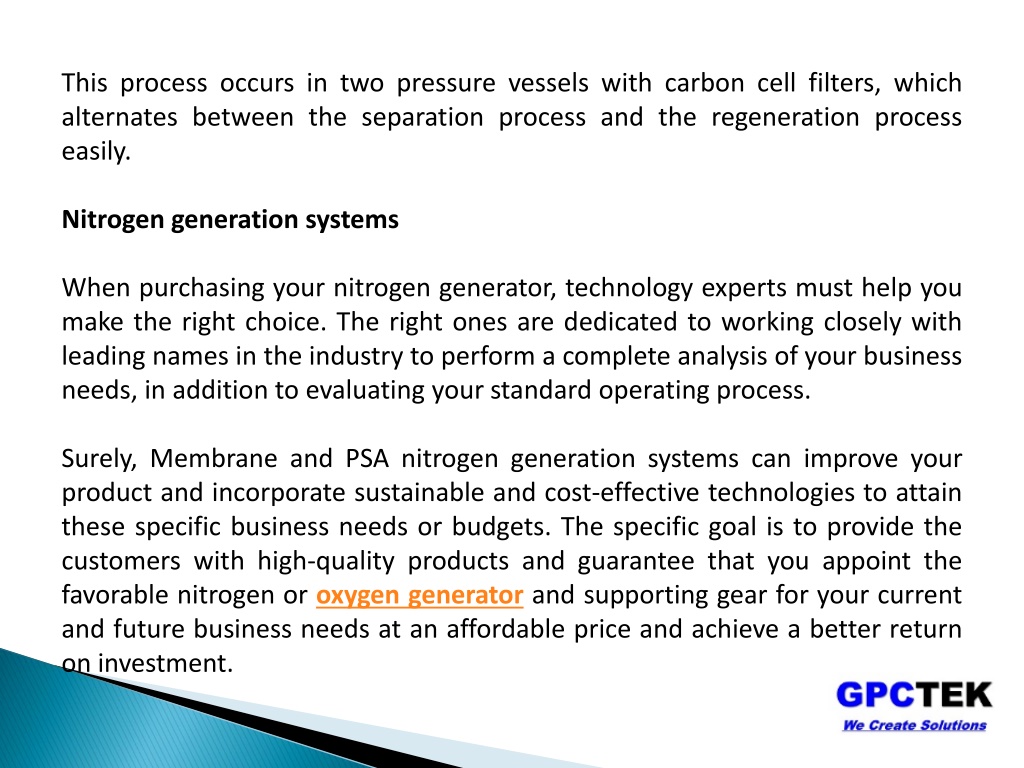 This process occurs in two pressure vessels with carbon cell filters, which alternates between the separation process and the regeneration process easily.

Nitrogen generation systems

When purchasing your nitrogen generator, technology experts must help you make the right choice. The right ones are dedicated to working closely with leading names in the industry to perform a complete analysis of your business needs, in addition to evaluating your standard operating process.

Surely, Membrane and PSA nitrogen generation systems can improve your product and incorporate sustainable and cost-effective technologies to attain these specific business needs or budgets. The specific goal is to provide the customers with high-quality products and guarantee that you appoint the favorable nitrogen or oxygen generator and supporting gear for your current and future business needs at an affordable price and achieve a better return on investment.

GPCTEK
We Create Solutions